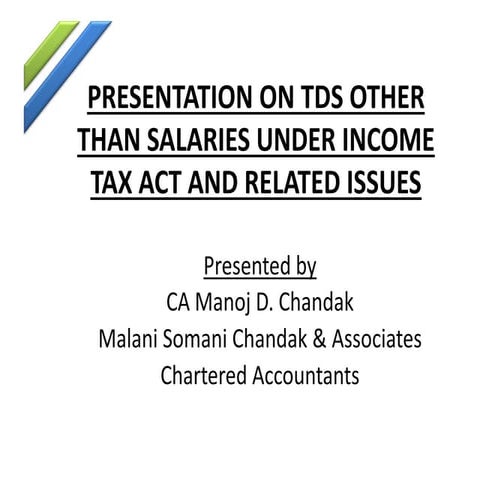 PRESENTATION ON TDS OTHER THAN SALARIES UNDER INCOME TAX ACT AND RELATED ISSUES

Presented by
CA Manoj D. Chandak
Malani Somani Chandak & Associates
Chartered Accountants